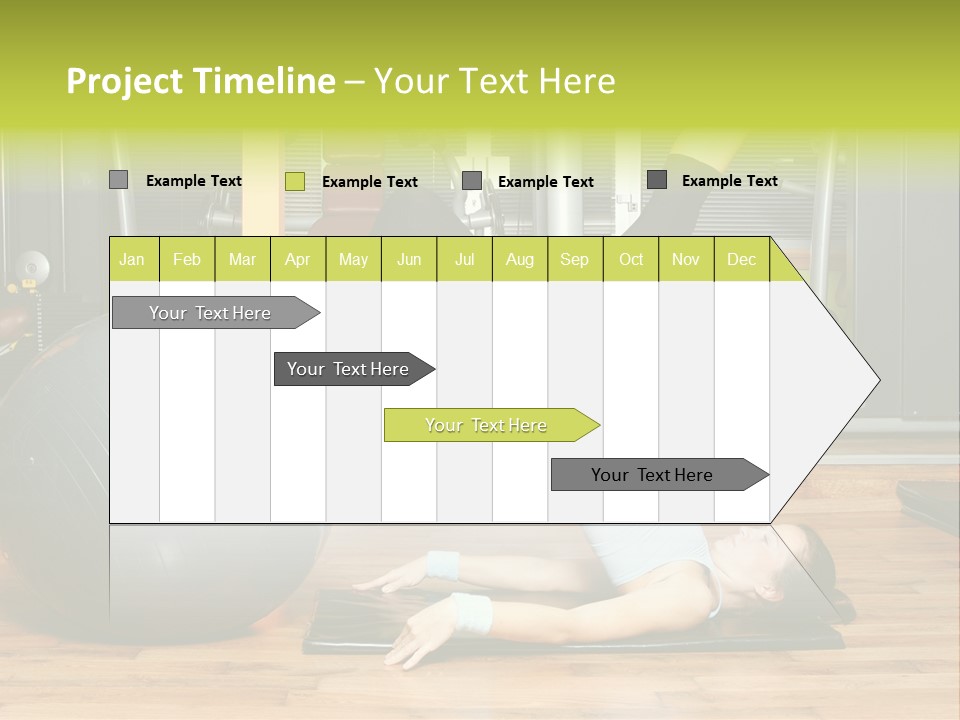 Project Timeline – Your Text Here

Example Text
Example Text
Example Text
Example Text

| Jan | Feb | Mar | Apr | May | Jun | Jul | Aug | Sep | Oct | Nov | Dec |
|---|---|---|---|---|---|---|---|---|---|---|---|

Your Text Here
Your Text Here
Your Text Here
Your Text Here